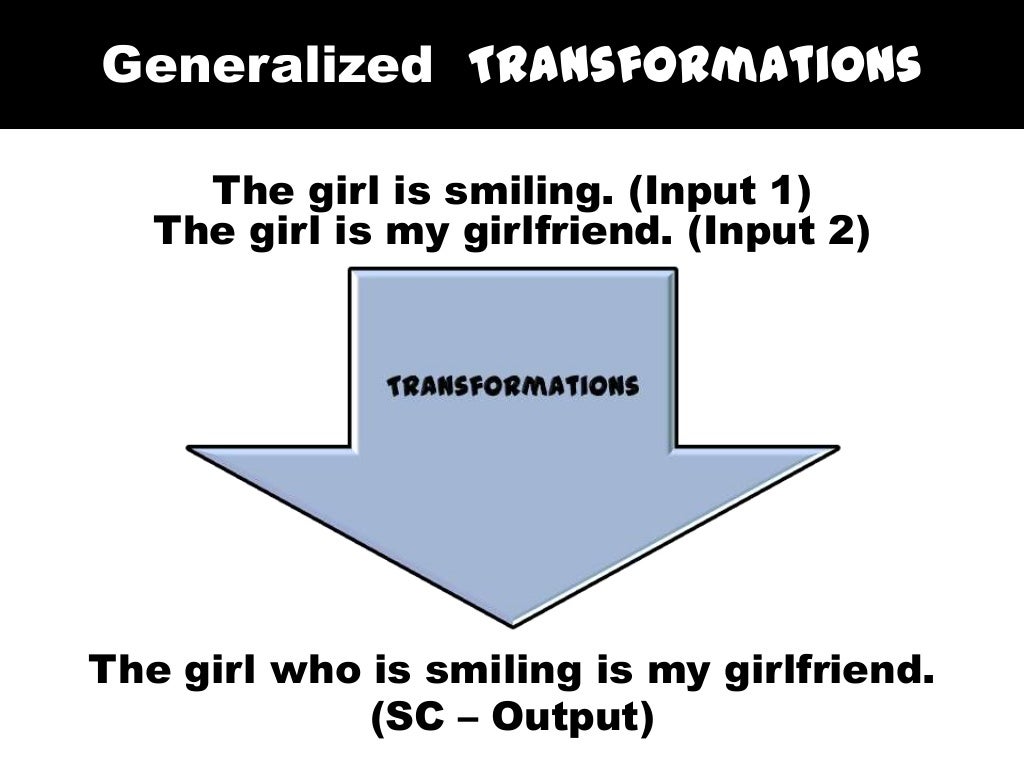 Generalized TRANSFORMATIONS

The girl is smiling. (Input 1)
The girl is my girlfriend. (Input 2)

TRANSFORMATIONS

The girl who is smiling is my girlfriend.
(SC – Output)